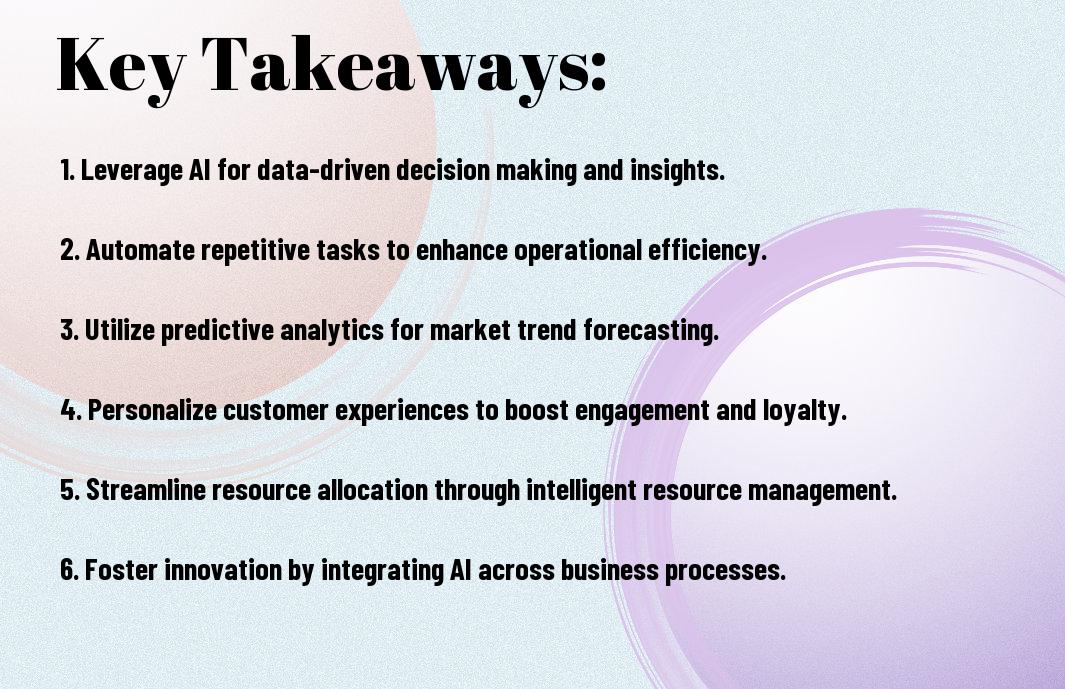 Key Takeaways:

1. Leverage AI for data-driven decision making and insights.

2. Automate repetitive tasks to enhance operational efficiency.

3. Utilize predictive analytics for market trend forecasting.

4. Personalize customer experiences to boost engagement and loyalty.

5. Streamline resource allocation through intelligent resource management.

6. Foster innovation by integrating AI across business processes.